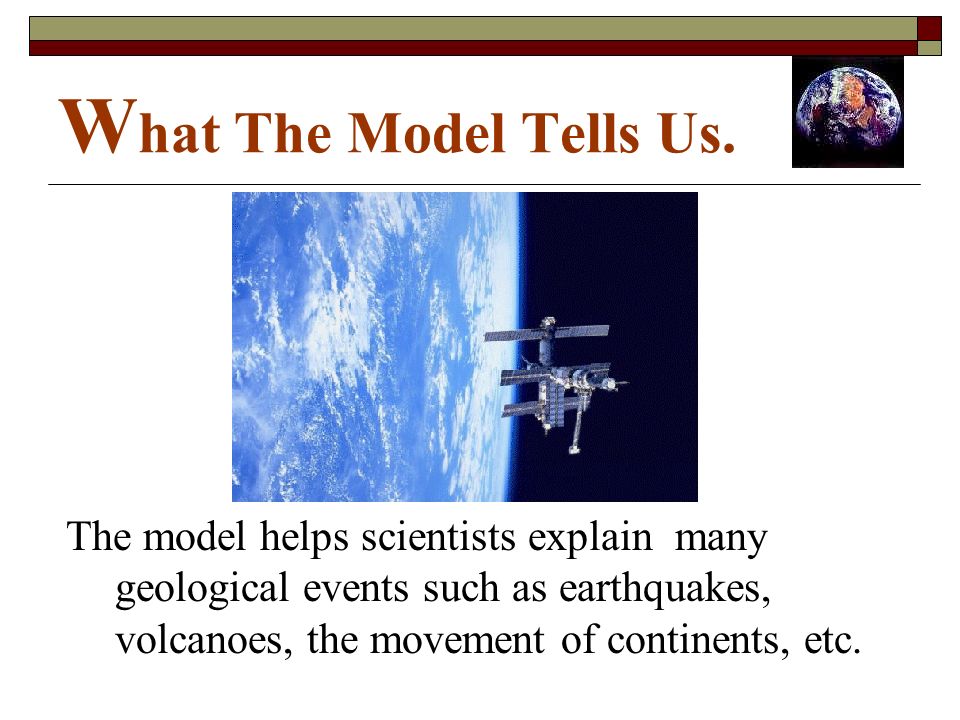 What The Model Tells Us.

The model helps scientists explain many geological events such as earthquakes, volcanoes, the movement of continents, etc.